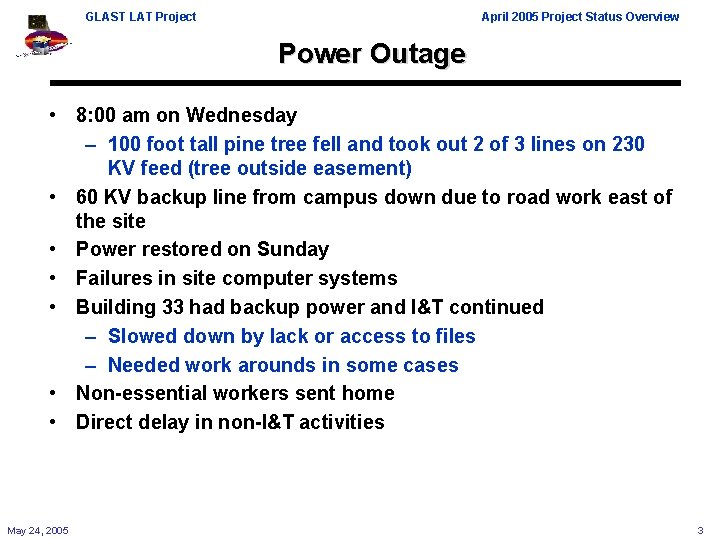 GLAST LAT Project

April 2005 Project Status Overview

Power Outage

• 8:00 am on Wednesday
– 100 foot tall pine tree fell and took out 2 of 3 lines on 230 KV feed (tree outside easement)
• 60 KV backup line from campus down due to road work east of the site
• Power restored on Sunday
• Failures in site computer systems
• Building 33 had backup power and I&T continued
– Slowed down by lack or access to files
– Needed work arounds in some cases
• Non-essential workers sent home
• Direct delay in non-I&T activities

May 24, 2005

3